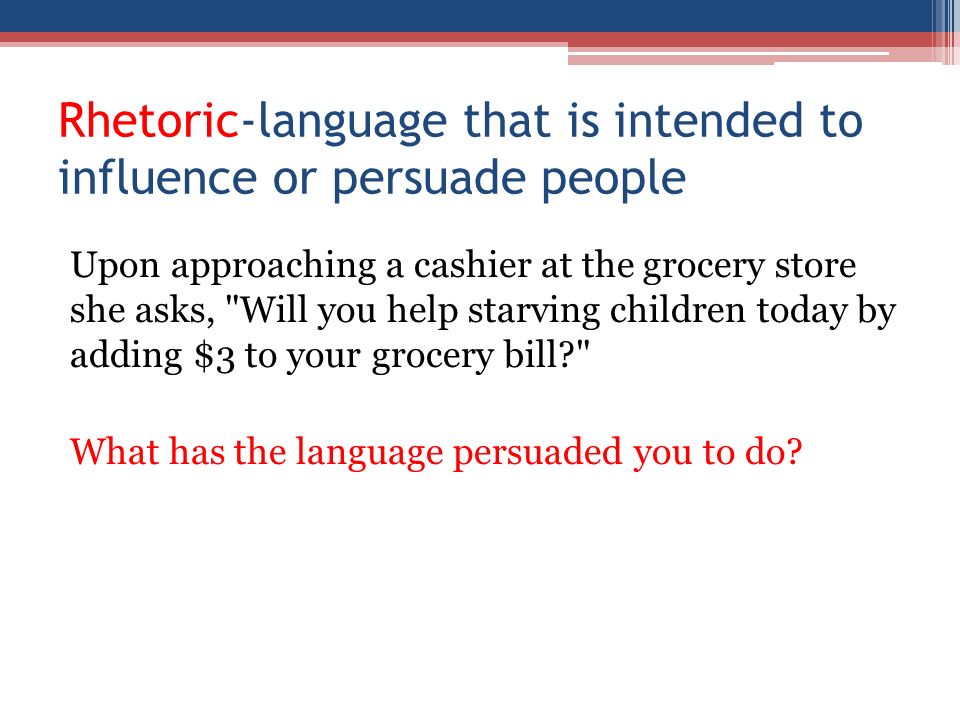 Rhetoric-language that is intended to influence or persuade people

Upon approaching a cashier at the grocery store she asks, "Will you help starving children today by adding \$3 to your grocery bill?"

What has the language persuaded you to do?